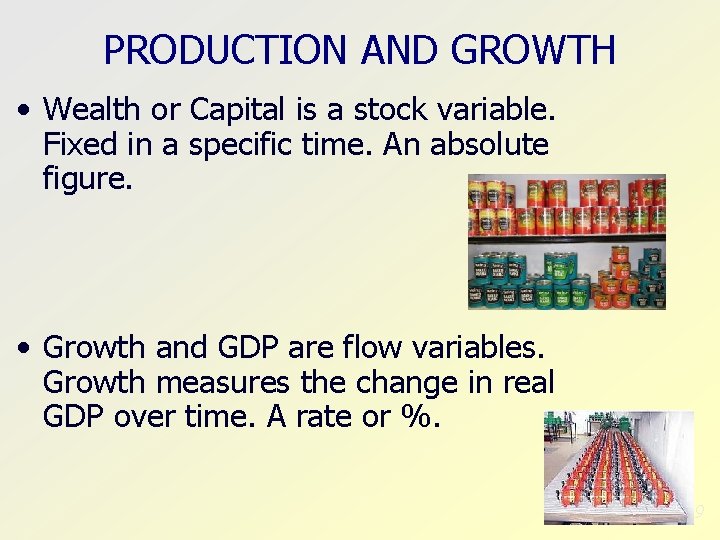 PRODUCTION AND GROWTH

• Wealth or Capital is a stock variable. Fixed in a specific time. An absolute figure.

• Growth and GDP are flow variables. Growth measures the change in real GDP over time. A rate or %.

9